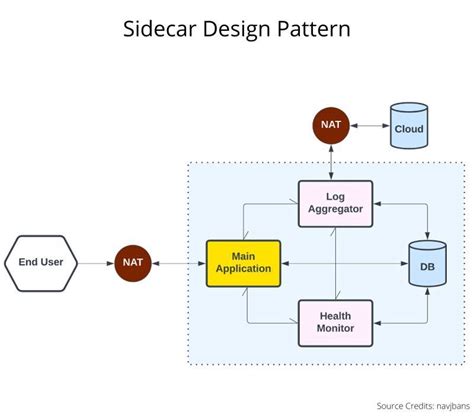 Sidecar Design Pattern

NAT

Cloud

Log Aggregator

End User

NAT

Main Application

DB

Health Monitor

Source Credits: navjbans